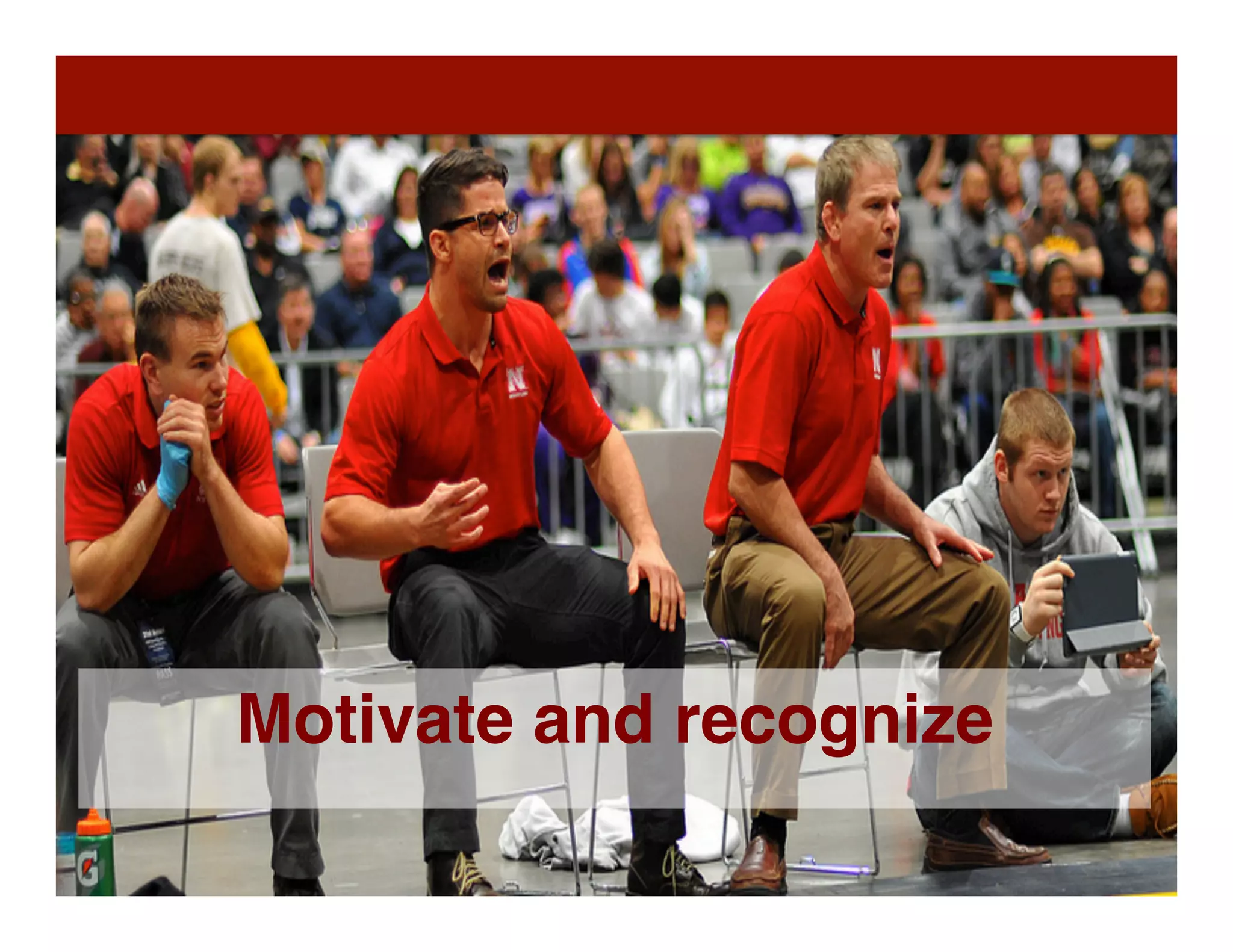 Motivate and recognize